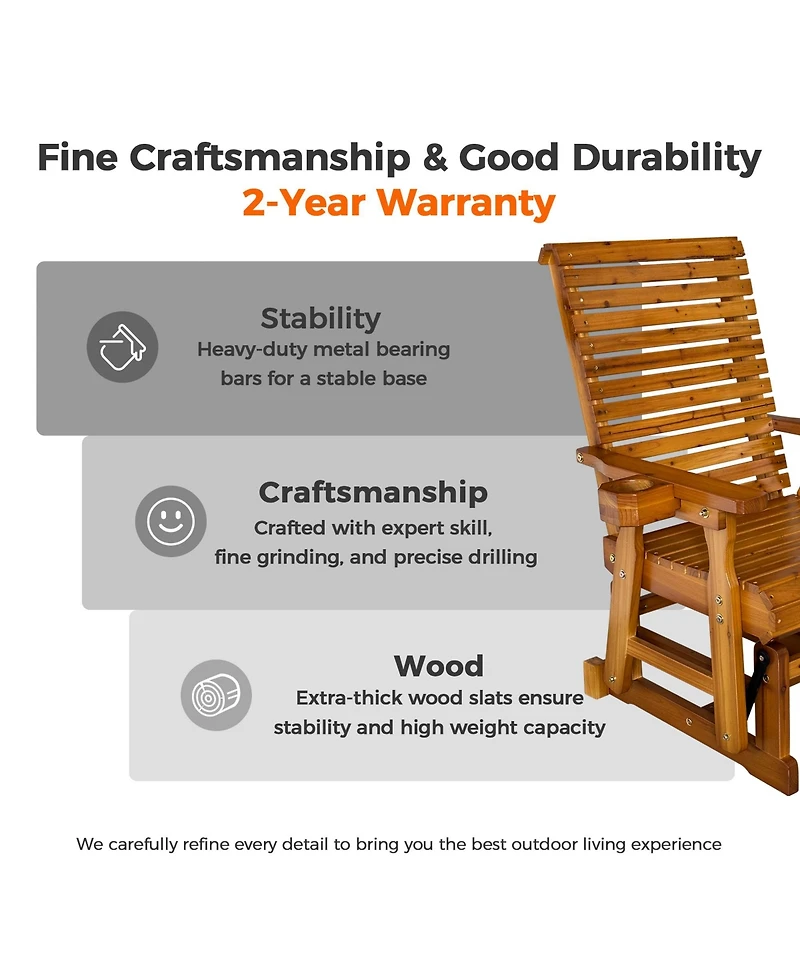 Fine Craftsmanship & Good Durability
2-Year Warranty

Stability
Heavy-duty metal bearing bars for a stable base

Craftsmanship
Crafted with expert skill, fine grinding, and precise drilling

Wood
Extra-thick wood slats ensure stability and high weight capacity

We carefully refine every detail to bring you the best outdoor living experience